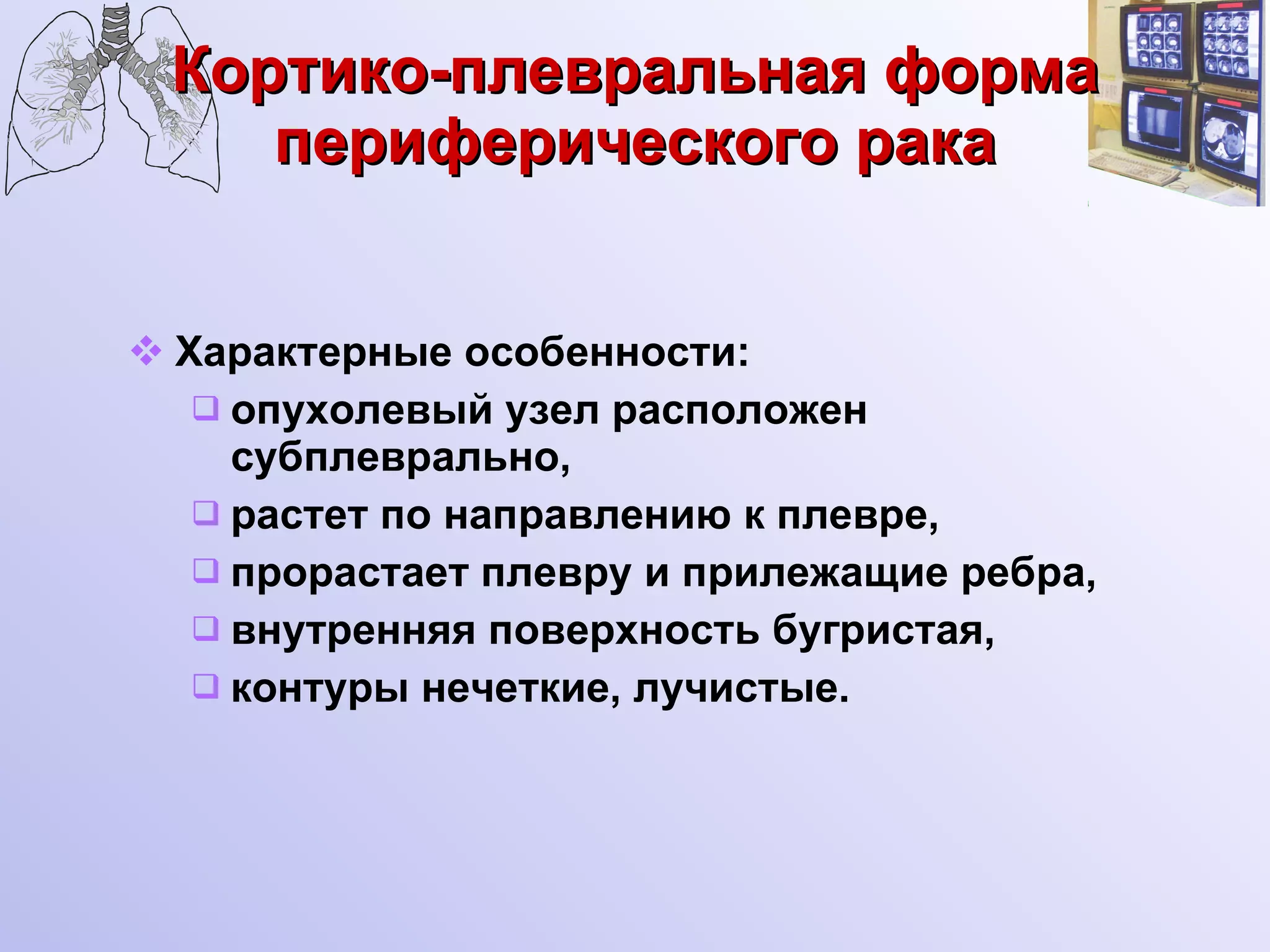 Кортико-плевральная форма периферического рака

❖ Характерные особенности:
❑ опухолевый узел расположен субплеврально,
❑ растет по направлению к плевре,
❑ прорастает плевру и прилежащие ребра,
❑ внутренняя поверхность бугристая,
❑ контуры нечеткие, лучистые.